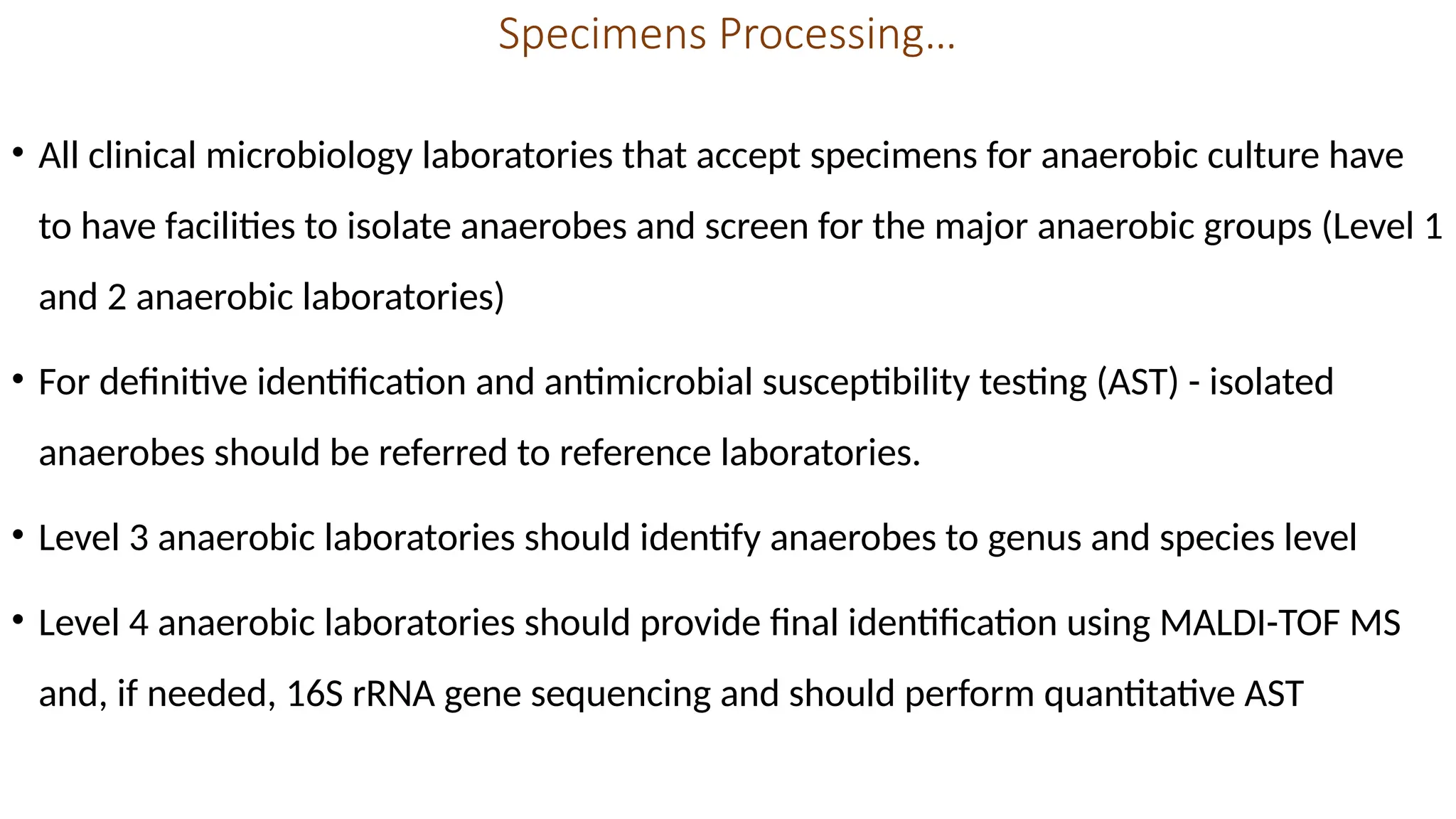 Specimens Processing…

• All clinical microbiology laboratories that accept specimens for anaerobic culture have to have facilities to isolate anaerobes and screen for the major anaerobic groups (Level 1 and 2 anaerobic laboratories)

• For definitive identification and antimicrobial susceptibility testing (AST) - isolated anaerobes should be referred to reference laboratories.

• Level 3 anaerobic laboratories should identify anaerobes to genus and species level

• Level 4 anaerobic laboratories should provide final identification using MALDI-TOF MS and, if needed, 16S rRNA gene sequencing and should perform quantitative AST